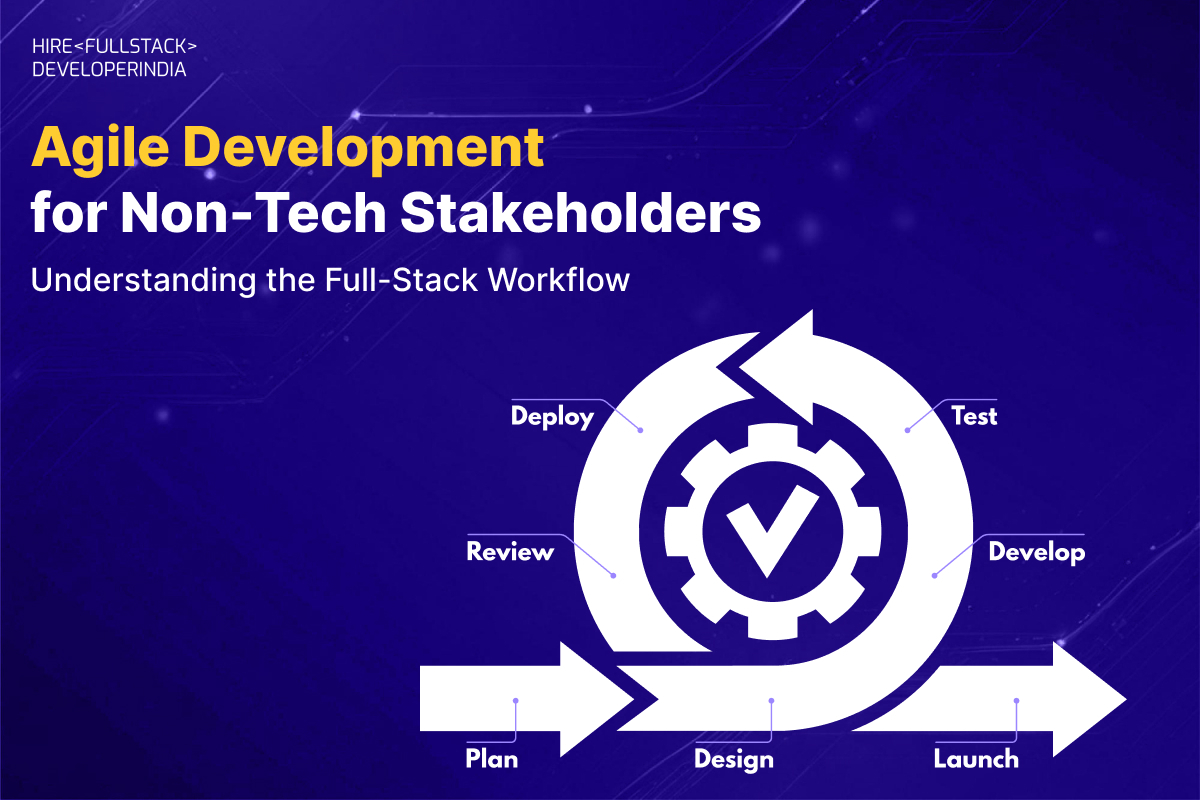 HIRE<FULLSTACK>
DEVELOPERINDIA

Agile Development
for Non-Tech Stakeholders

Understanding the Full-Stack Workflow

Deploy

Test

Review

Develop

Plan

Design

Launch